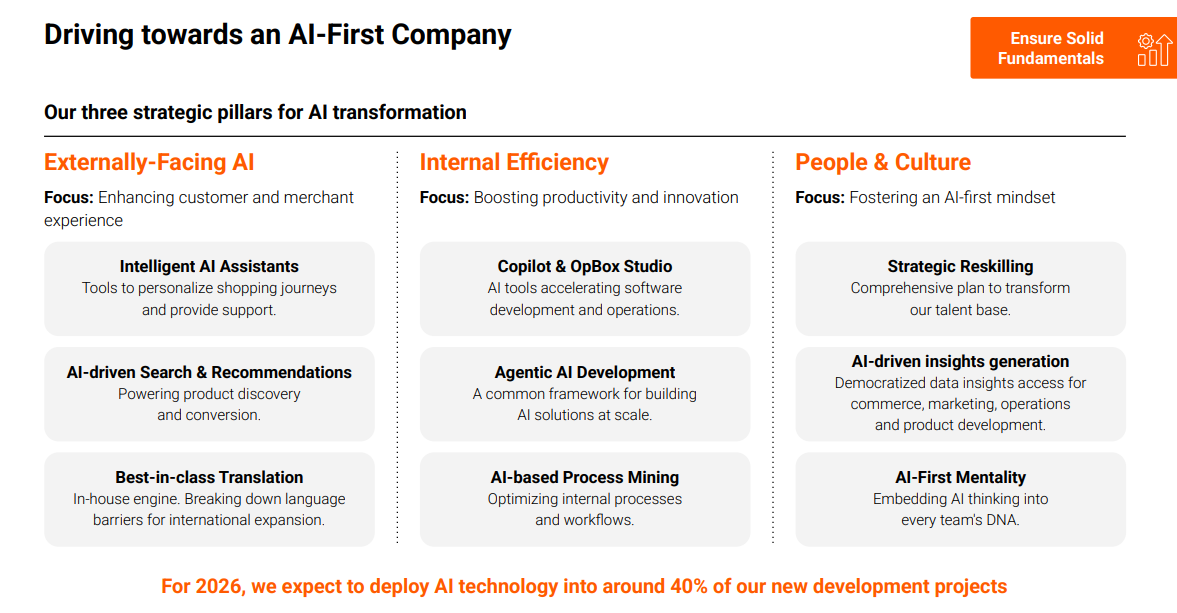 Driving towards an AI-First Company

Ensure Solid Fundamentals

Our three strategic pillars for AI transformation

Externally-Facing AI

Focus: Enhancing customer and merchant experience

Intelligent AI Assistants
Tools to personalize shopping journeys and provide support.

AI-driven Search & Recommendations
Powering product discovery and conversion.

Best-in-class Translation
In-house engine. Breaking down language barriers for international expansion.

Internal Efficiency

Focus: Boosting productivity and innovation

Copilot & OpBox Studio
AI tools accelerating software development and operations.

Agentic AI Development
A common framework for building AI solutions at scale.

AI-based Process Mining
Optimizing internal processes and workflows.

People & Culture

Focus: Fostering an AI-first mindset

Strategic Reskilling
Comprehensive plan to transform our talent base.

AI-driven insights generation
Democratized data insights access for commerce, marketing, operations and product development.

AI-First Mentality
Embedding AI thinking into every team's DNA.

For 2026, we expect to deploy AI technology into around 40% of our new development projects